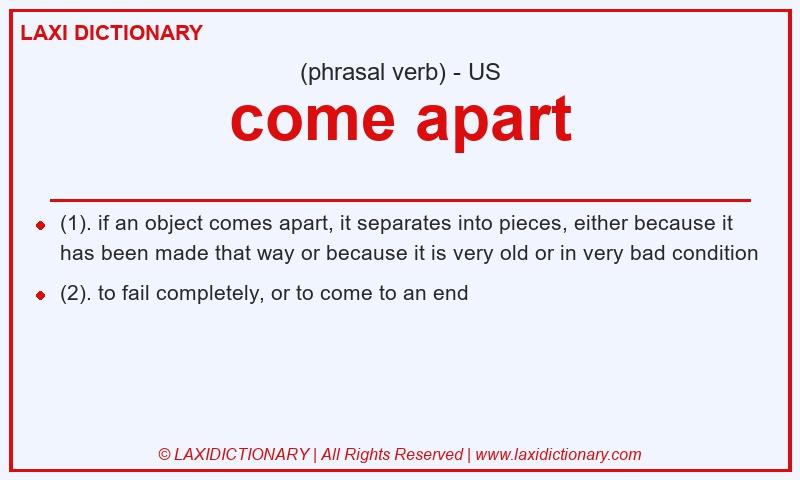 LAXI DICTIONARY

(phrasal verb) - US

come apart

- (1). if an object comes apart, it separates into pieces, either because it has been made that way or because it is very old or in very bad condition
- (2). to fail completely, or to come to an end

© LAXIDICTIONARY | All Rights Reserved | www.laxidictionary.com